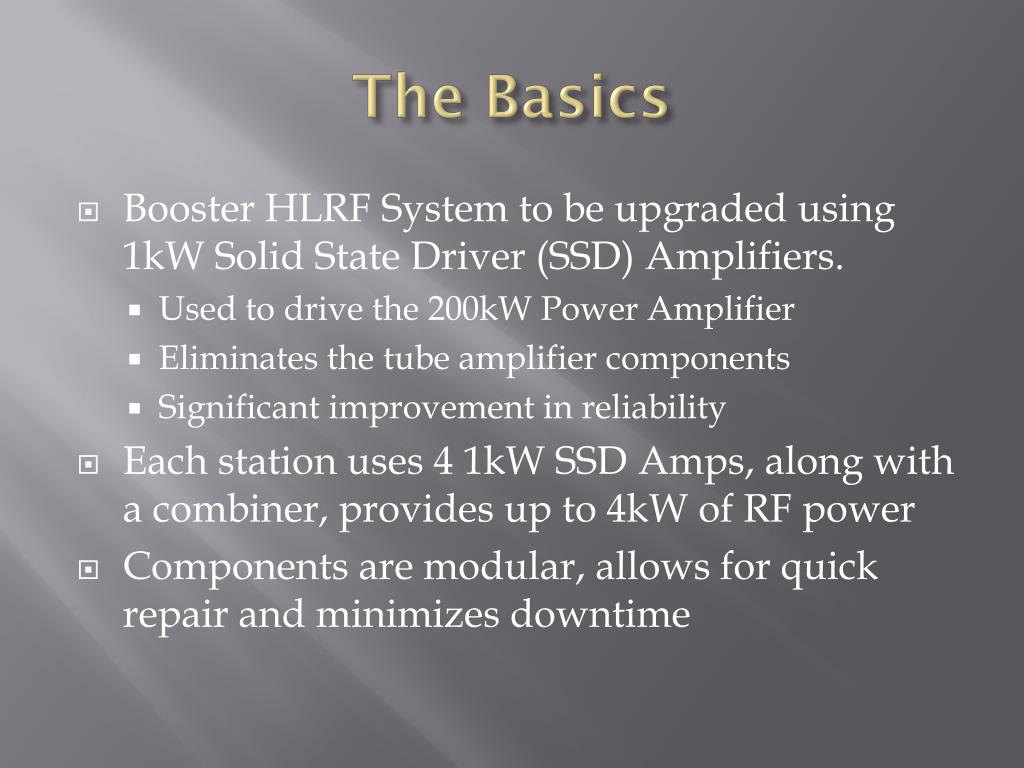 The Basics

Booster HLRF System to be upgraded using 1kW Solid State Driver (SSD) Amplifiers.

Used to drive the 200kW Power Amplifier

Eliminates the tube amplifier components

Significant improvement in reliability

Each station uses 4 1kW SSD Amps, along with a combiner, provides up to 4kW of RF power

Components are modular, allows for quick repair and minimizes downtime